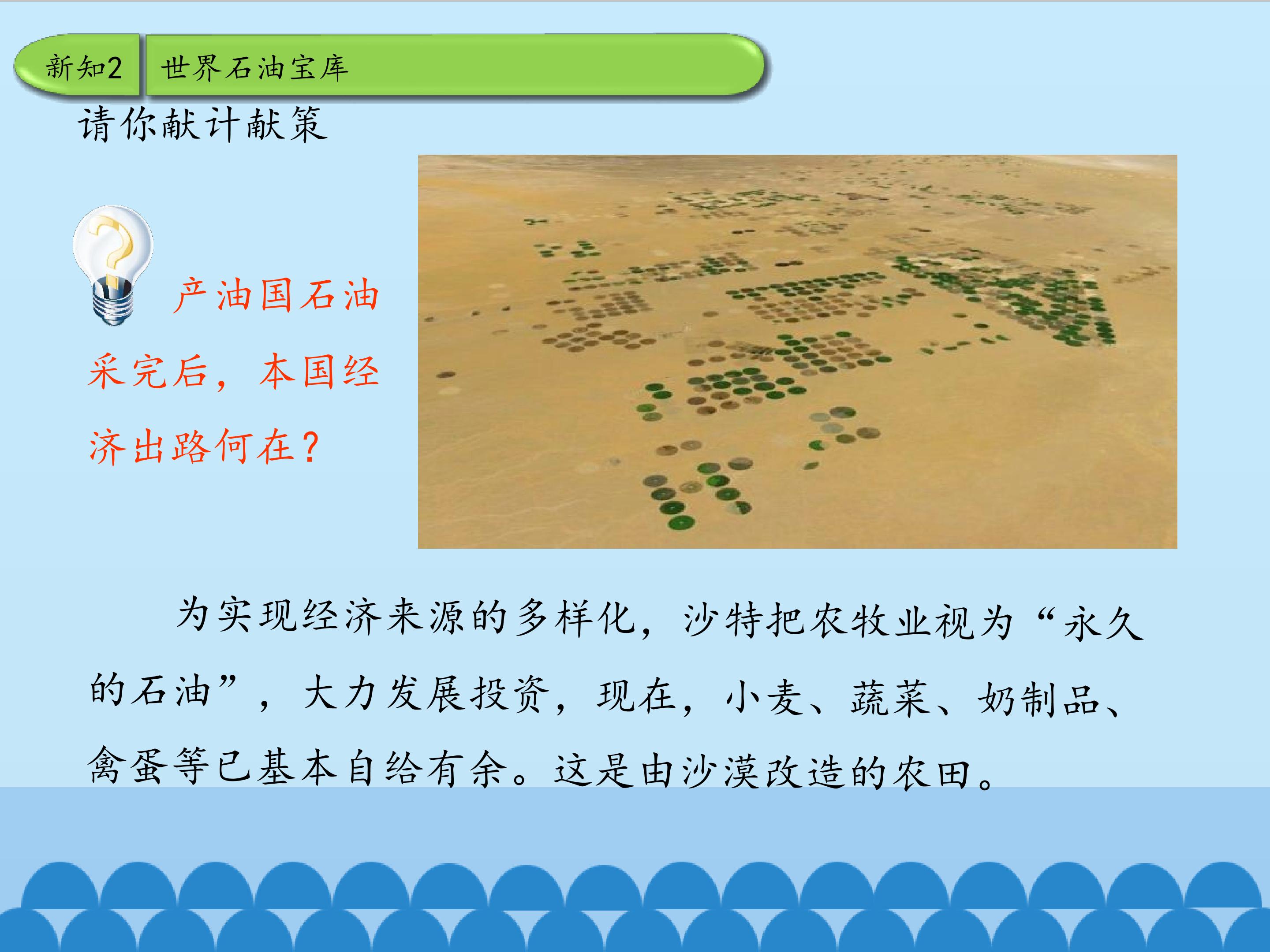 新知2 世界石油宝库

请你献计献策

产油国石油采完后，本国经济出路何在？

为实现经济来源的多样化，沙特把农牧业视为“永久的石油”，大力发展投资，现在，小麦、蔬菜、奶制品、禽蛋等已基本自给有余。这是由沙漠改造的农田。